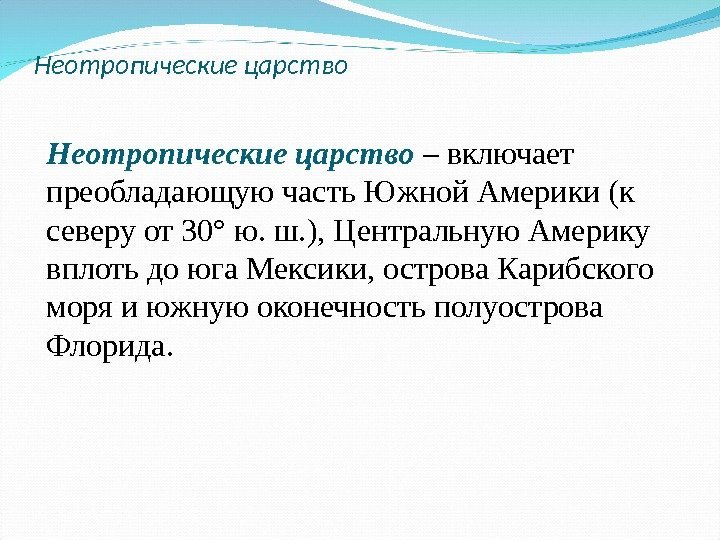 Неотропические царство

Неотропические царство – включает преобладающую часть Южной Америки (к северу от 30° ю. ш.), Центральную Америку вплоть до юга Мексики, острова Карибского моря и южную оконечность полуострова Флорида.